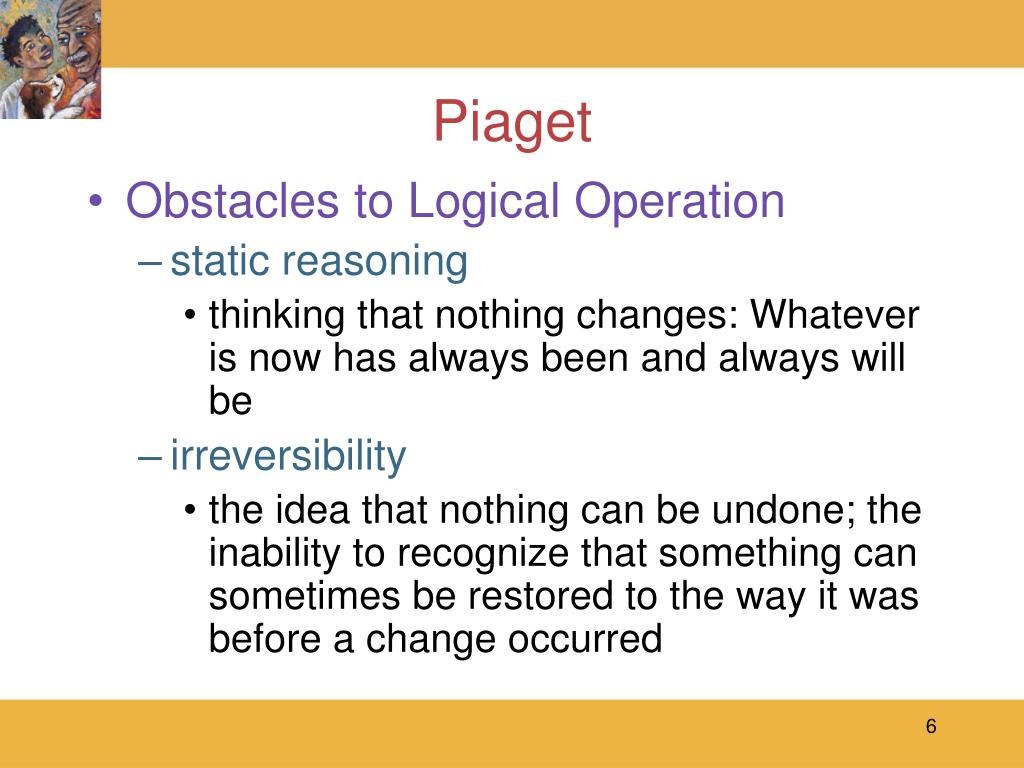 Piaget

• Obstacles to Logical Operation

– static reasoning

• thinking that nothing changes: Whatever is now has always been and always will be

– irreversibility

• the idea that nothing can be undone; the inability to recognize that something can sometimes be restored to the way it was before a change occurred

6